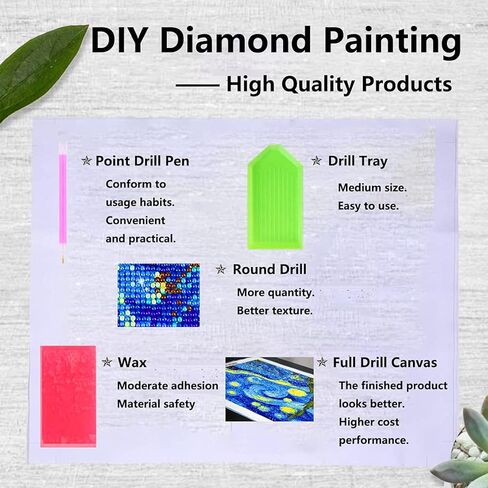 DIY Diamond Painting

—— High Quality Products

☆ Point Drill Pen
Conform to usage habits. Convenient and practical.

☆ Drill Tray
Medium size. Easy to use.

☆ Round Drill
More quantity. Better texture.

☆ Wax
Moderate adhesion
Material safety

☆ Full Drill Canvas
The finished product looks better. Higher cost performance.